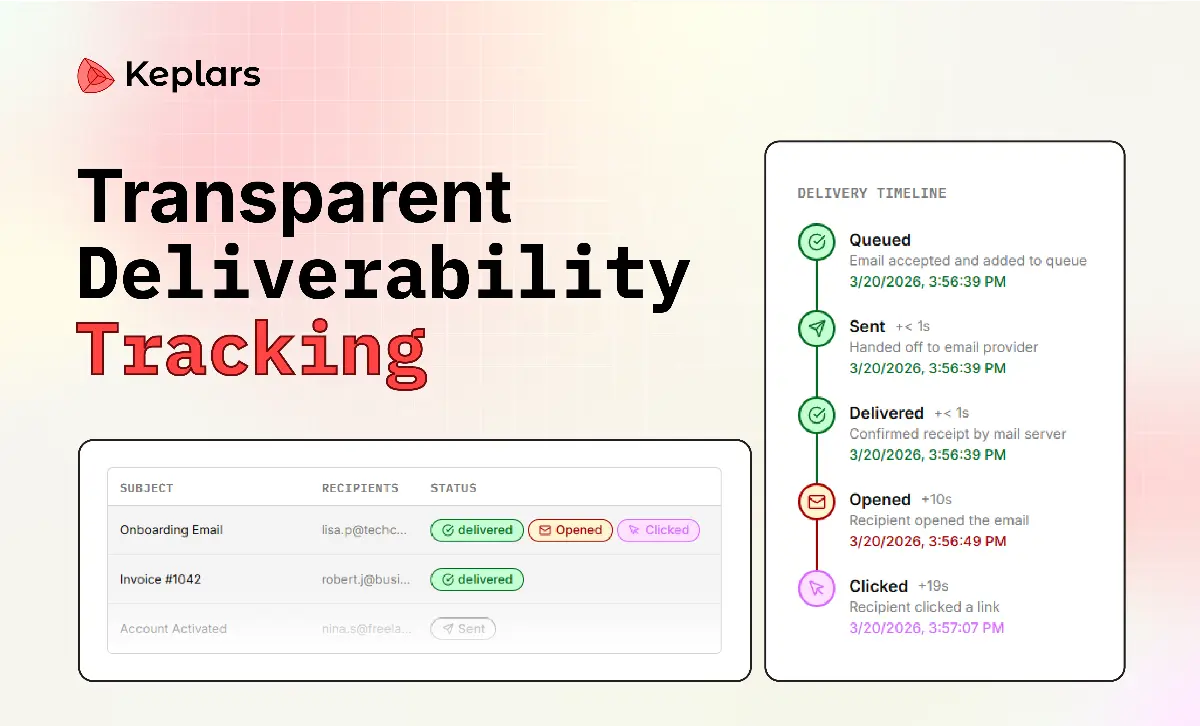 Keplars

Transparent Deliverability Tracking

| SUBJECT | RECIPIENTS | STATUS |
|---|---|---|
| Onboarding Email | lisa.p@techc... | delivered Opened Clicked |
| Invoice #1042 | robert.j@busi... | delivered |
| Account Activated | nina.s@freela... | Sent |

DELIVERY TIMELINE

Queued
Email accepted and added to queue
3/20/2026, 3:56:39 PM

Sent +< 1s
Handed off to email provider
3/20/2026, 3:56:39 PM

Delivered +< 1s
Confirmed receipt by mail server
3/20/2026, 3:56:39 PM

Opened +10s
Recipient opened the email
3/20/2026, 3:56:49 PM

Clicked +19s
Recipient clicked a link
3/20/2026, 3:57:07 PM